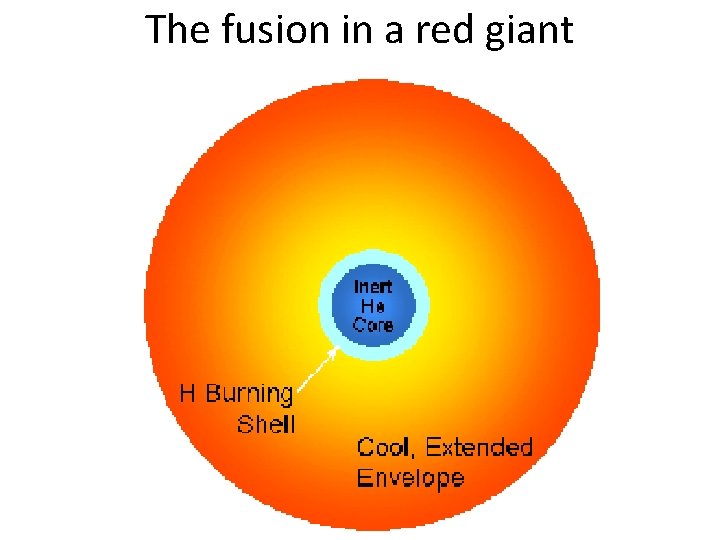 The fusion in a red giant

Inert
He
Core

H Burning
Shell

Cool, Extended
Envelope